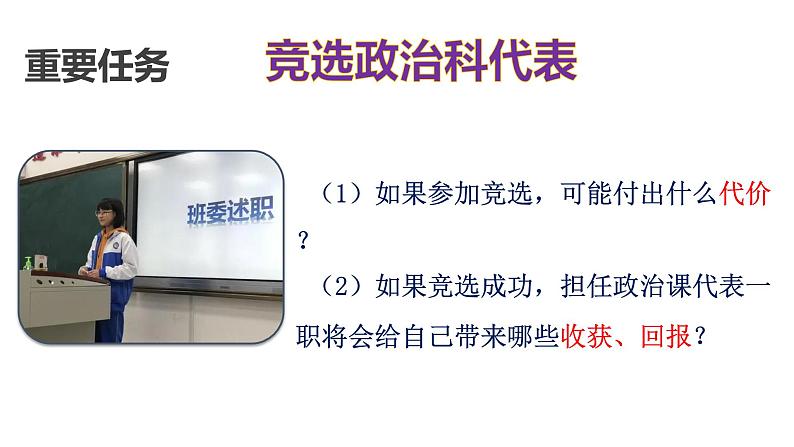 重要任务

竞选政治科代表

班委述职

（1）如果参加竞选，可能付出什么代价？

（2）如果竞选成功，担任政治课代表一职将会给自己带来哪些收获、回报？